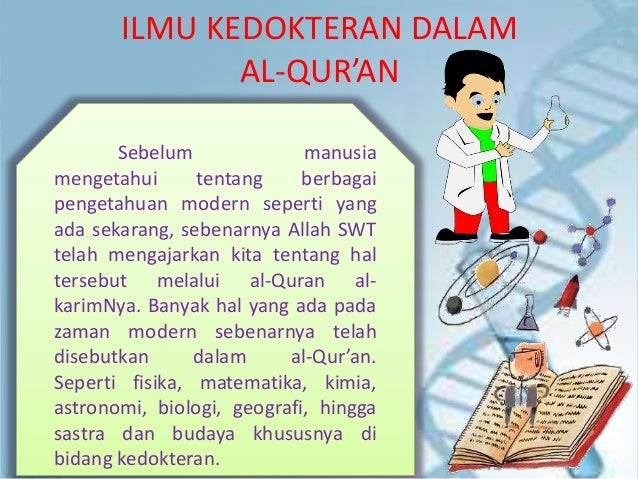 ILMU KEDOKTERAN DALAM AL-QUR'AN

Sebelum manusia mengetahui tentang berbagai pengetahuan modern seperti yang ada sekarang, sebenarnya Allah SWT telah mengajarkan kita tentang hal tersebut melalui al-Quran al-karimNya. Banyak hal yang ada pada zaman modern sebenarnya telah disebutkan dalam al-Qur'an. Seperti fisika, matematika, kimia, astronomi, biologi, geografi, hingga sastra dan budaya khususnya di bidang kedokteran.